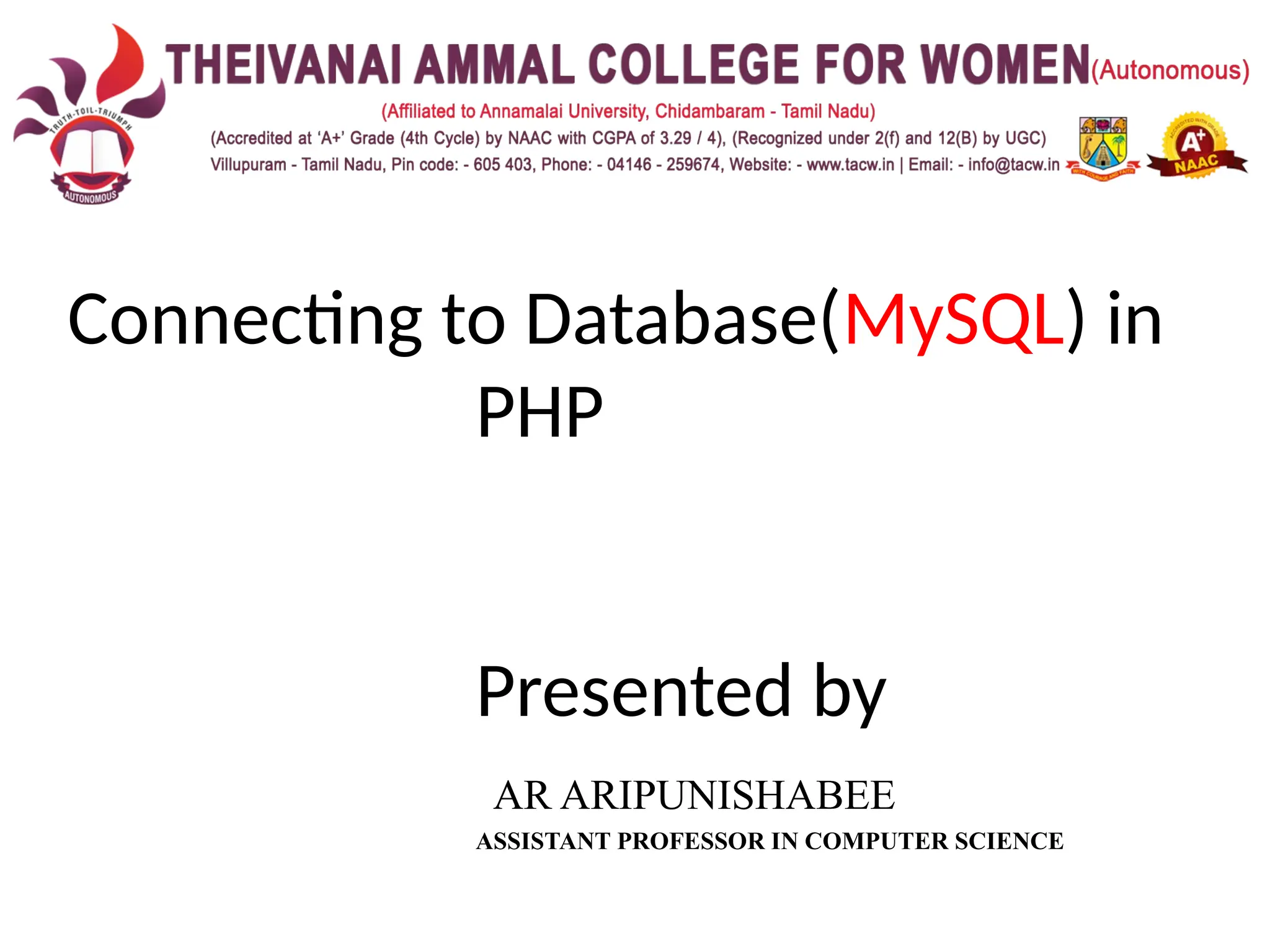 TRUTH-TOIL-TRIUMPH
AUTONOMOUS

THEIVANAI AMMAL COLLEGE FOR WOMEN(Autonomous)

(Affiliated to Annamalai University, Chidambaram - Tamil Nadu)
(Accredited at 'A+' Grade (4th Cycle) by NAAC with CGPA of 3.29 / 4), (Recognized under 2(f) and 12(B) by UGC)
Villupuram - Tamil Nadu, Pin code: - 605 403, Phone: - 04146 - 259674, Website: - www.tacw.in | Email: - info@tacw.in

WITH COURAGE AND FAITH

ACCREDITED WITH GRADE A+ NAAC

Connecting to Database(MySQL) in PHP

Presented by

AR ARIPUNISHABEE
ASSISTANT PROFESSOR IN COMPUTER SCIENCE